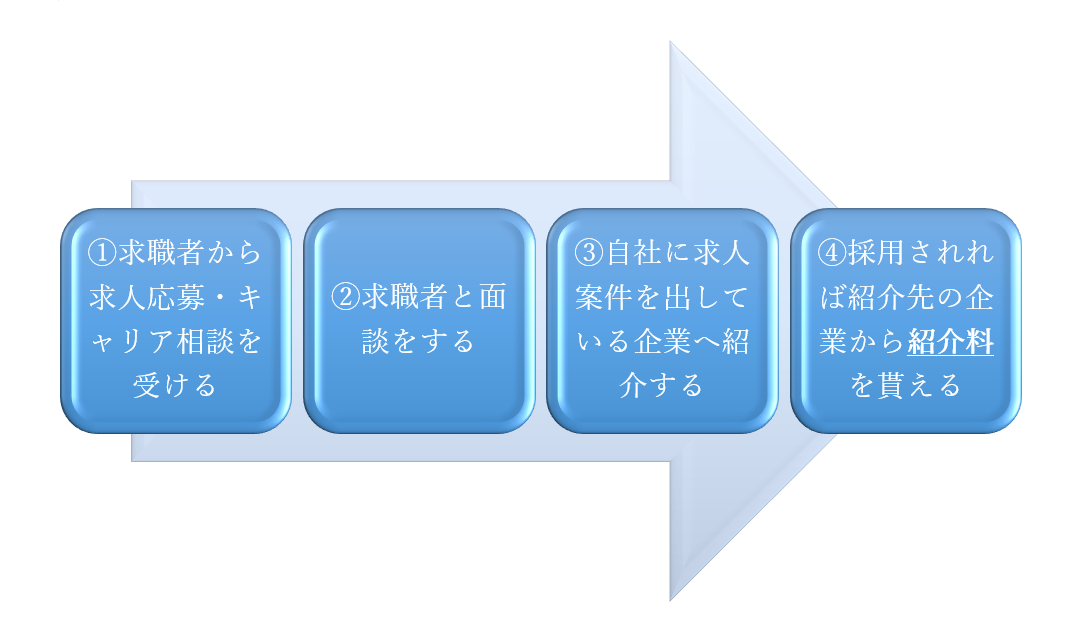 ①求職者から求人応募・キャリア相談を受ける

②求職者と面談をする

③自社に求人案件を出している企業へ紹介する

④採用されれば紹介先の企業から紹介料を貰える